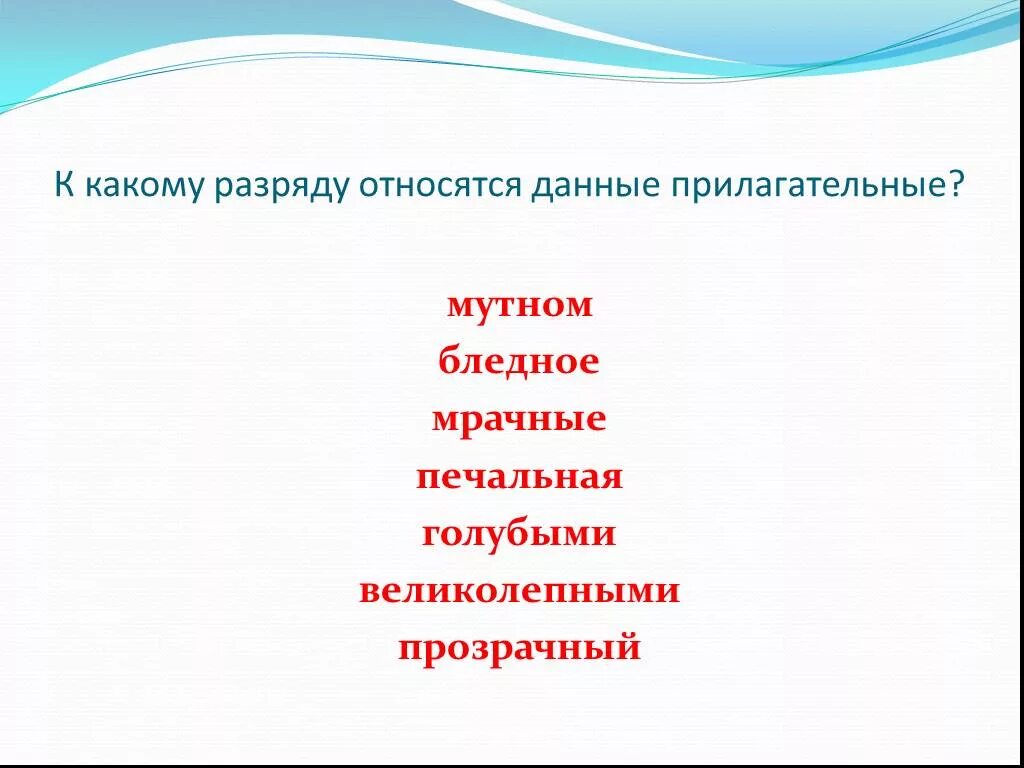 К какому разряду относятся данные прилагательные?

мутном
бледное
мрачные
печальная
голубыми
великолепными
прозрачный